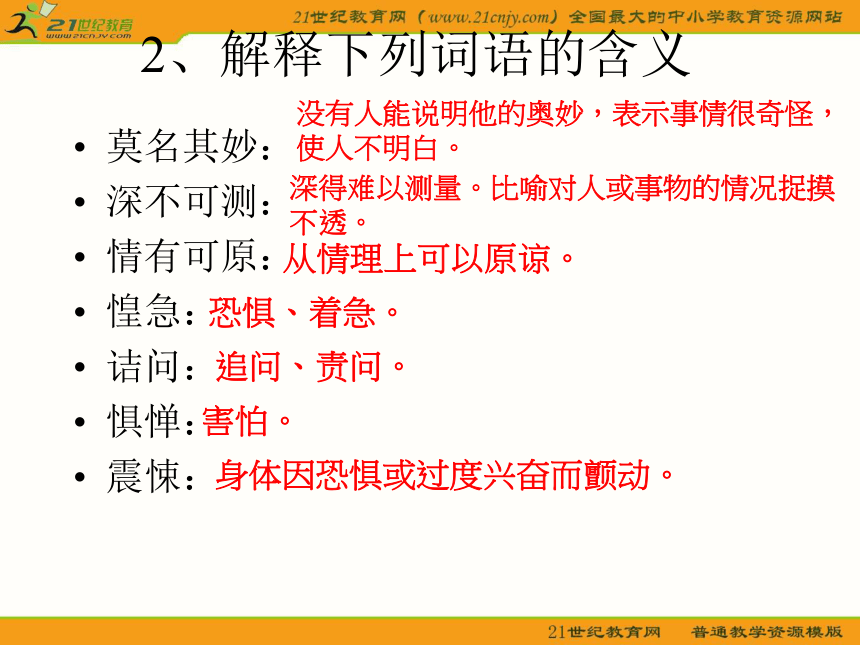 21世纪教育
www.21cnjy.com

21世纪教育网（www.21cnjy.com）全国最大的中小学教育资源网站

2、解释下列词语的含义

• 莫名其妙：没有人能说明他的奥妙，表示事情很奇怪，使人不明白。
• 深不可测：深得难以测量。比喻对人或事物的情况捉摸不透。
• 情有可原：从情理上可以原谅。
• 惶急：恐惧、着急。
• 诘问：追问、责问。
• 惧惮：害怕。
• 震悚：身体因恐惧或过度兴奋而颤动。

21世纪教育网　普通教学资源模版